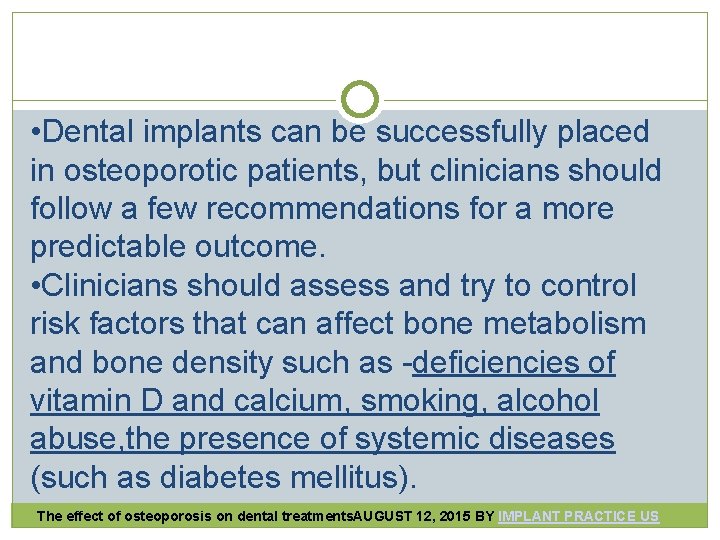 •Dental implants can be successfully placed in osteoporotic patients, but clinicians should follow a few recommendations for a more predictable outcome.
•Clinicians should assess and try to control risk factors that can affect bone metabolism and bone density such as -deficiencies of vitamin D and calcium, smoking, alcohol abuse,the presence of systemic diseases (such as diabetes mellitus).

The effect of osteoporosis on dental treatmentsAUGUST 12, 2015 BY IMPLANT PRACTICE US